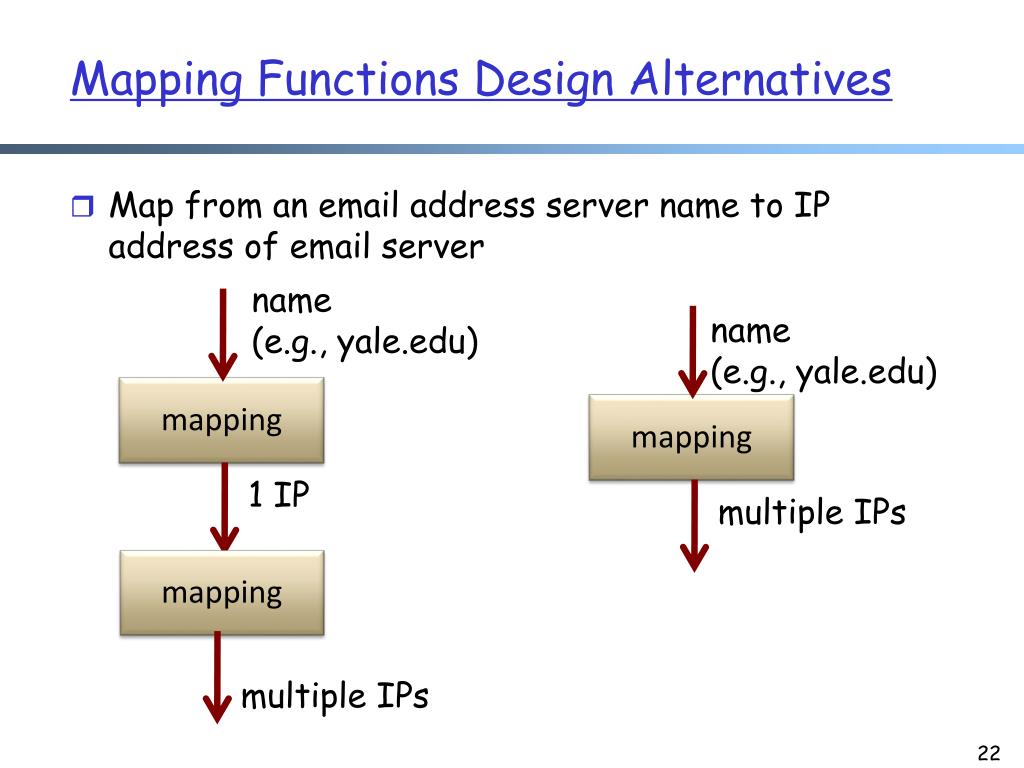 Mapping Functions Design Alternatives

Map from an email address server name to IP address of email server

name
(e.g., yale.edu)

mapping

1 IP

mapping

multiple IPs

name
(e.g., yale.edu)

mapping

multiple IPs

22